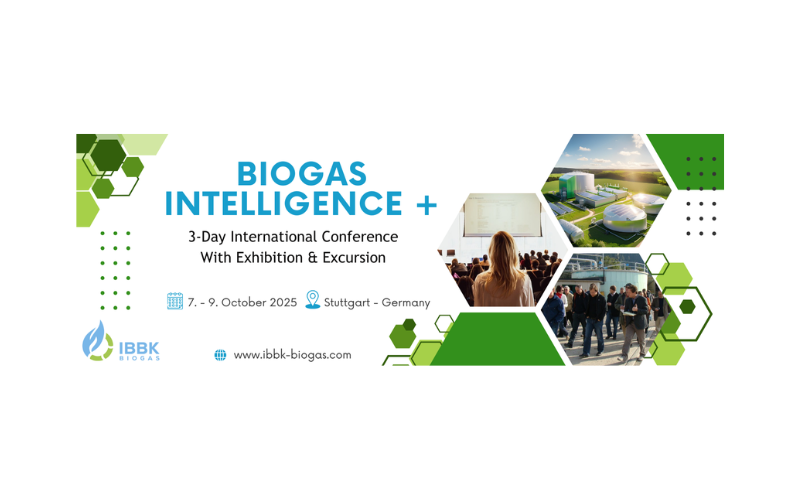 BIOGAS INTELLIGENCE +

3-Day International Conference With Exhibition & Excursion

7. - 9. October 2025 Stuttgart - Germany

IBBK BIOGAS

www.ibbk-biogas.com